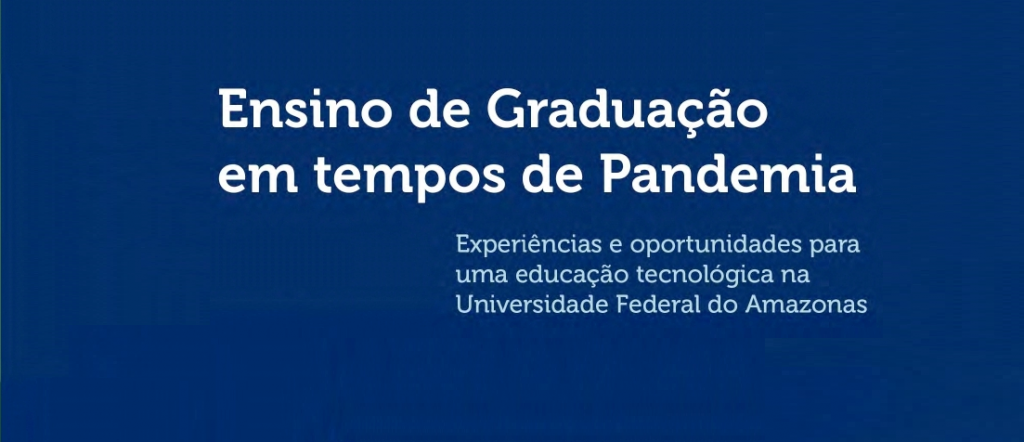 Ensino de Graduação em tempos de Pandemia

Experiências e oportunidades para uma educação tecnológica na Universidade Federal do Amazonas